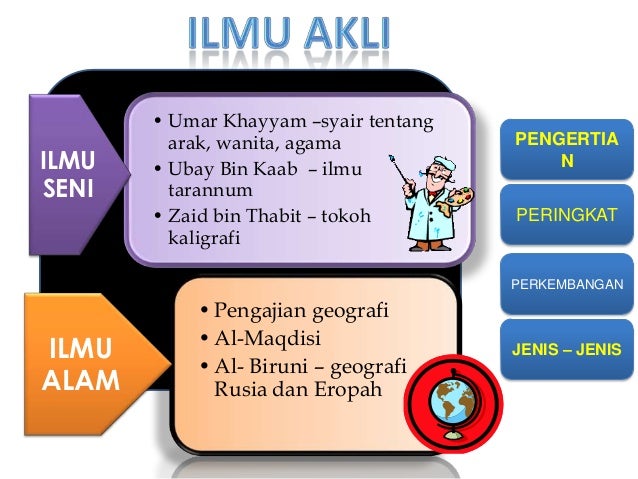 ILMU AKLI

ILMU SENI

• Umar Khayyam –syair tentang arak, wanita, agama
• Ubay Bin Kaab – ilmu tarannum
• Zaid bin Thabit – tokoh kaligrafi

ILMU ALAM

• Pengajian geografi
• Al-Maqdisi
• Al- Biruni – geografi Rusia dan Eropah

PENGERTIA N

PERINGKAT

PERKEMBANGAN

JENIS – JENIS